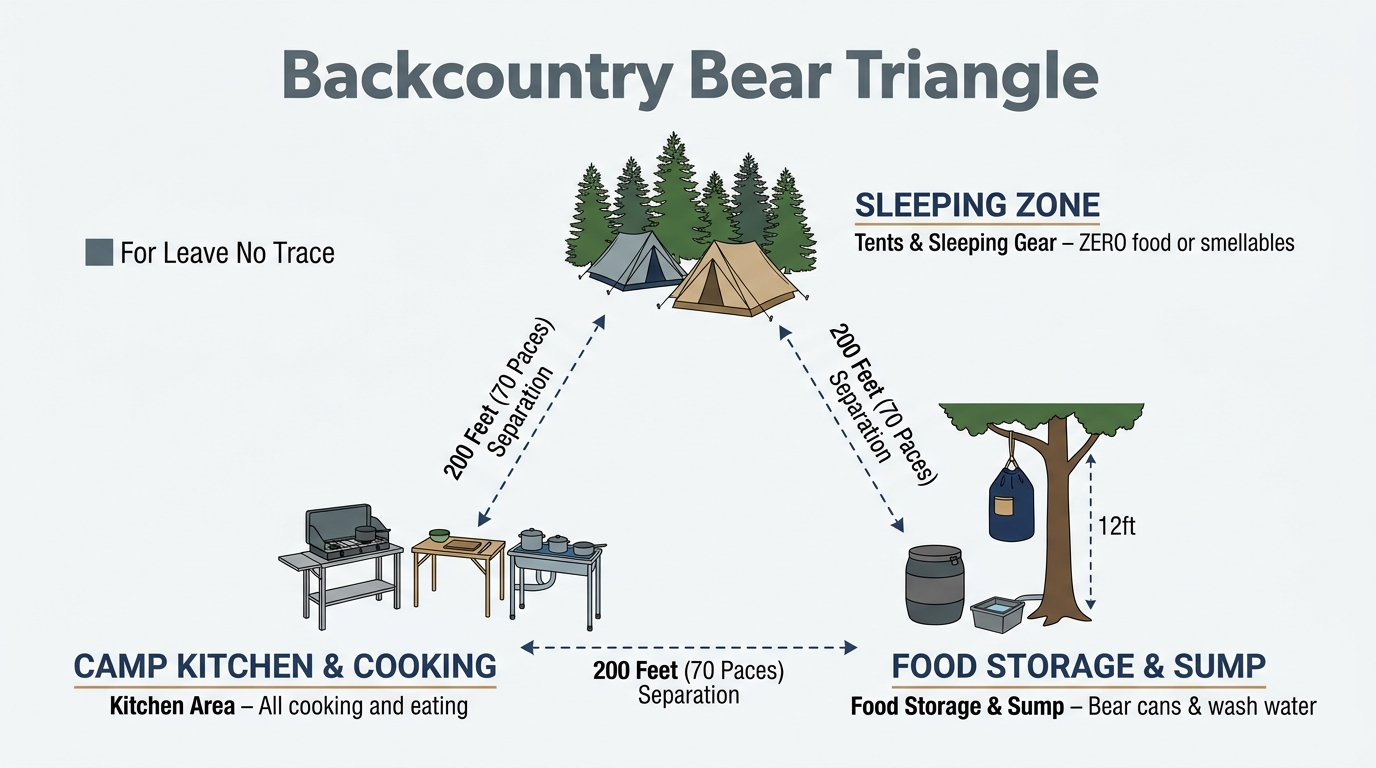 Backcountry Bear Triangle

For Leave No Trace

SLEEPING ZONE

Tents & Sleeping Gear – ZERO food or smellables

200 Feet (70 Paces) Separation

200 Feet (70 Paces) Separation

12ft

CAMP KITCHEN & COOKING

Kitchen Area – All cooking and eating

200 Feet (70 Paces) Separation

FOOD STORAGE & SUMP

Food Storage & Sump – Bear cans & wash water